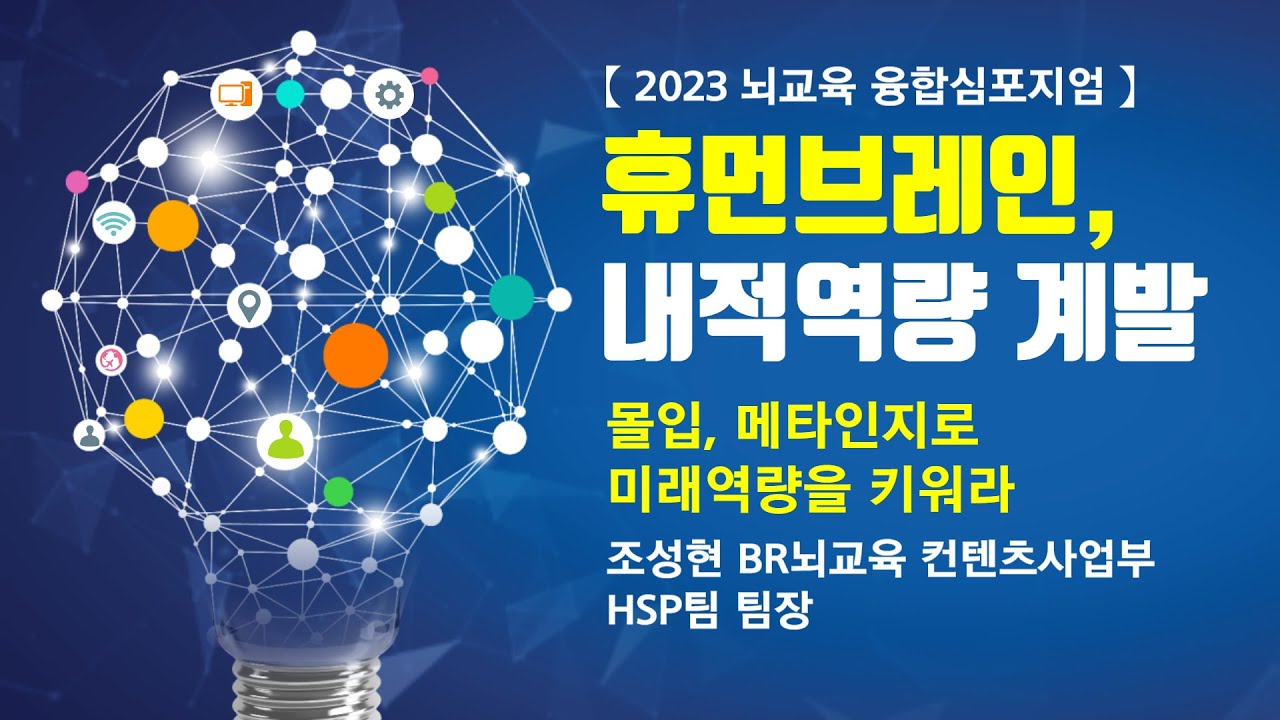 【 2023 뇌교육 융합심포지엄 】

휴먼브레인, 내적역량 계발

몰입, 메타인지로
미래역량을 키워라

조성현 BR뇌교육 컨텐츠사업부
HSP팀 팀장